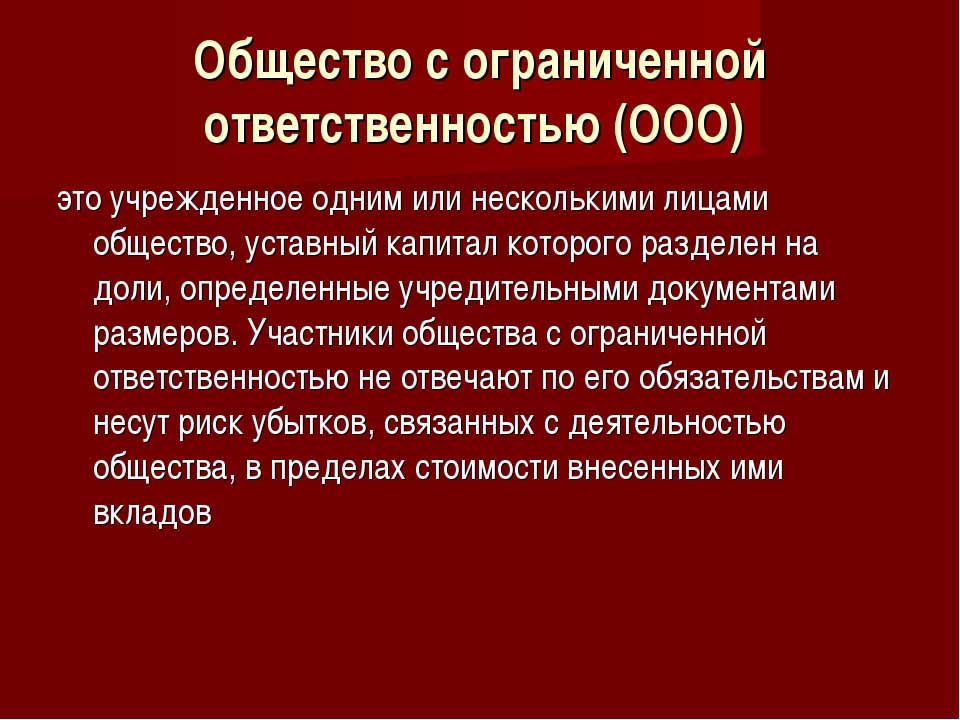 Общество с ограниченной ответственностью (ООО)

это учрежденное одним или несколькими лицами общество, уставный капитал которого разделен на доли, определенные учредительными документами размеров. Участники общества с ограниченной ответственностью не отвечают по его обязательствам и несут риск убытков, связанных с деятельностью общества, в пределах стоимости внесенных ими вкладов